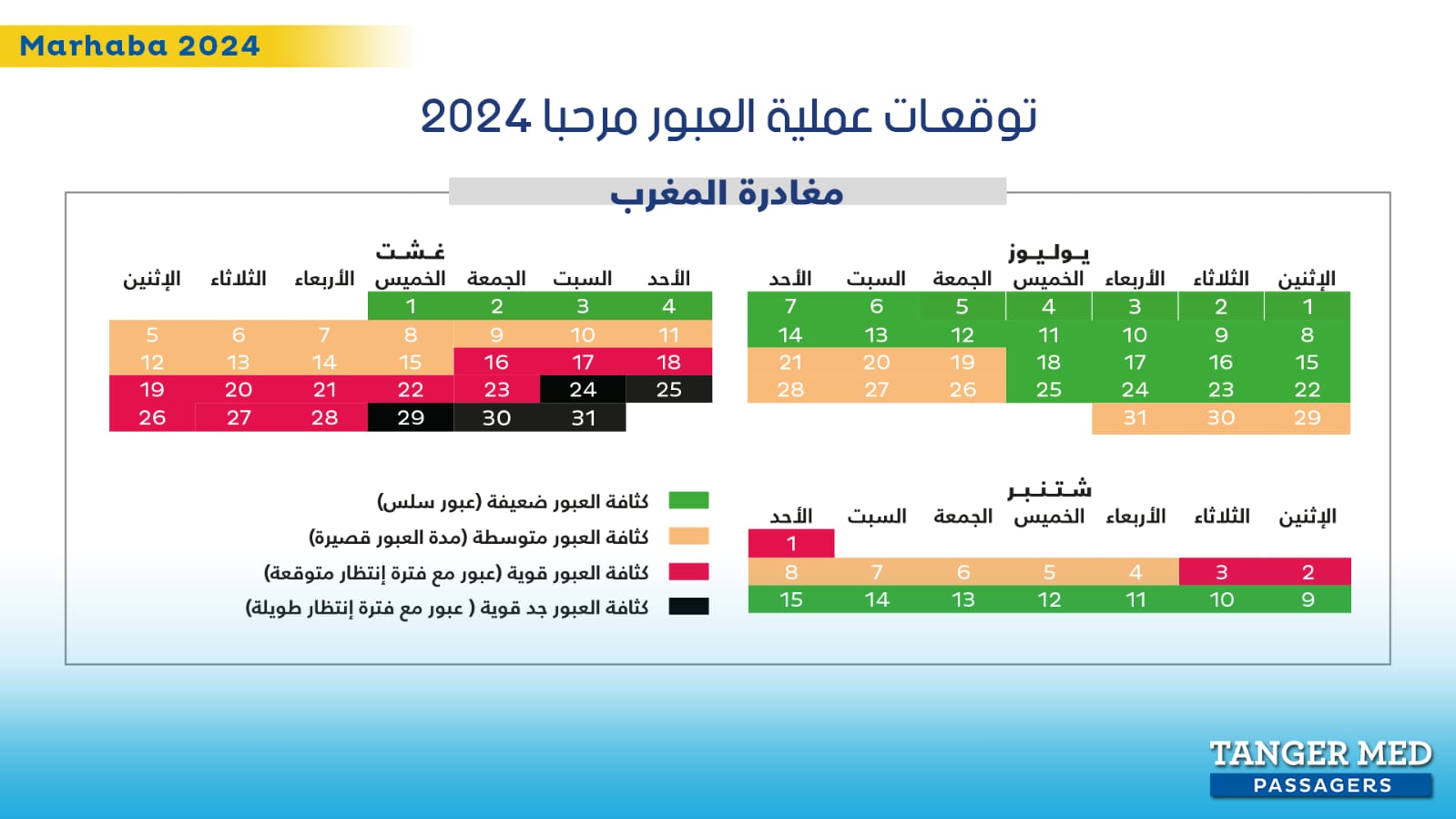 Marhaba 2024

توقعات عملية العبور مرحبا 2024

مغادرة المغرب

يوليوز

| الإثنين | الثلاثاء | الأربعاء | الخميس | الجمعة | السبت | الأحد |
|---|---|---|---|---|---|---|
| 1 | 2 | 3 | 4 | 5 | 6 | 7 |
| 8 | 9 | 10 | 11 | 12 | 13 | 14 |
| 15 | 16 | 17 | 18 | 19 | 20 | 21 |
| 22 | 23 | 24 | 25 | 26 | 27 | 28 |
| 29 | 30 | 31 | | | | |

غشت

| الإثنين | الثلاثاء | الأربعاء | الخميس | الجمعة | السبت | الأحد |
|---|---|---|---|---|---|---|
| | | | 1 | 2 | 3 | 4 |
| 5 | 6 | 7 | 8 | 9 | 10 | 11 |
| 12 | 13 | 14 | 15 | 16 | 17 | 18 |
| 19 | 20 | 21 | 22 | 23 | 24 | 25 |
| 26 | 27 | 28 | 29 | 30 | 31 | |

شتنبر

| الإثنين | الثلاثاء | الأربعاء | الخميس | الجمعة | السبت | الأحد |
|---|---|---|---|---|---|---|
| | | | | | | 1 |
| 2 | 3 | 4 | 5 | 6 | 7 | 8 |
| 9 | 10 | 11 | 12 | 13 | 14 | 15 |

كثافة العبور ضعيفة (عبور سلس)
كثافة العبور متوسطة (مدة العبور قصيرة)
كثافة العبور قوية (عبور مع فترة إنتظار متوقعة)
كثافة العبور جد قوية ( عبور مع فترة إنتظار طويلة)

TANGER MED
PASSAGERS